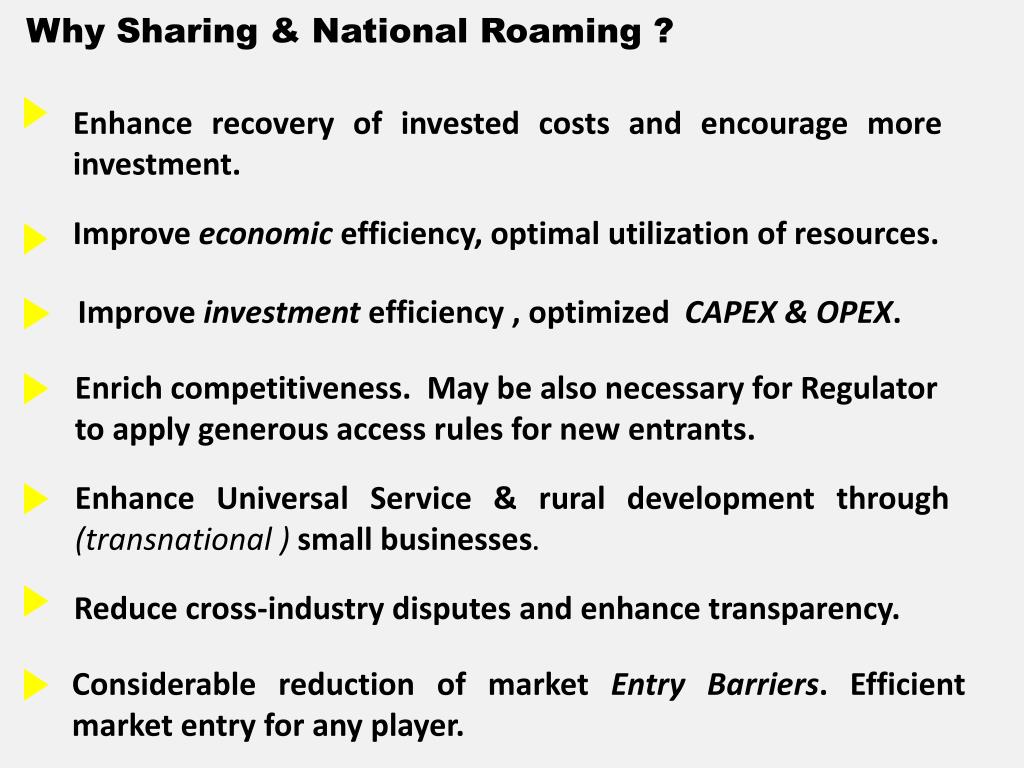 Why Sharing & National Roaming ?

Enhance recovery of invested costs and encourage more investment.

Improve economic efficiency, optimal utilization of resources.

Improve investment efficiency , optimized CAPEX & OPEX.

Enrich competitiveness. May be also necessary for Regulator to apply generous access rules for new entrants.

Enhance Universal Service & rural development through (transnational ) small businesses.

Reduce cross-industry disputes and enhance transparency.

Considerable reduction of market Entry Barriers. Efficient market entry for any player.